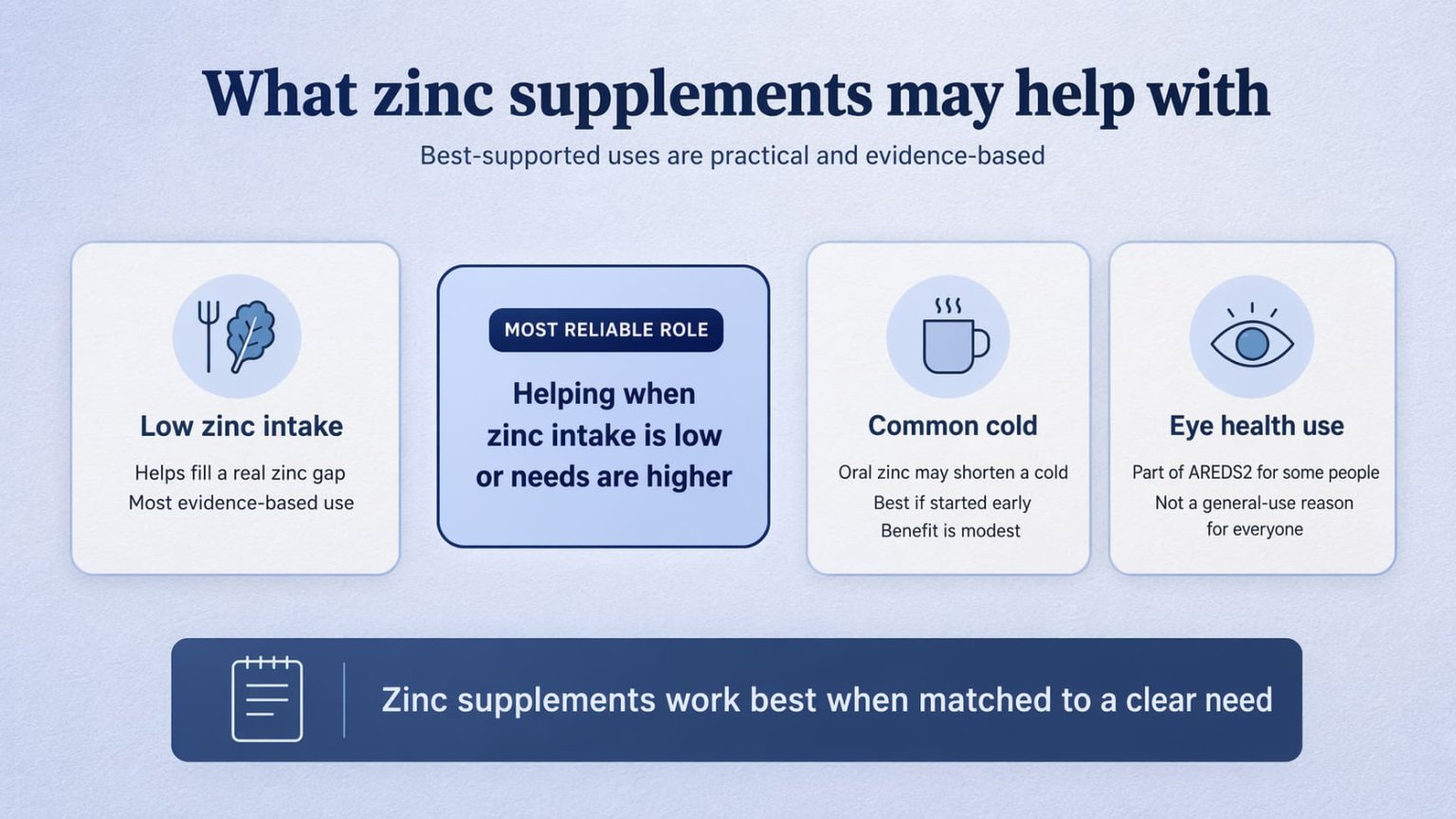 What zinc supplements may help with

Best-supported uses are practical and evidence-based

Low zinc intake

Helps fill a real zinc gap
Most evidence-based use

MOST RELIABLE ROLE

Helping when zinc intake is low or needs are higher

Common cold

Oral zinc may shorten a cold
Best if started early
Benefit is modest

Eye health use

Part of AREDS2 for some people
Not a general-use reason for everyone

Zinc supplements work best when matched to a clear need